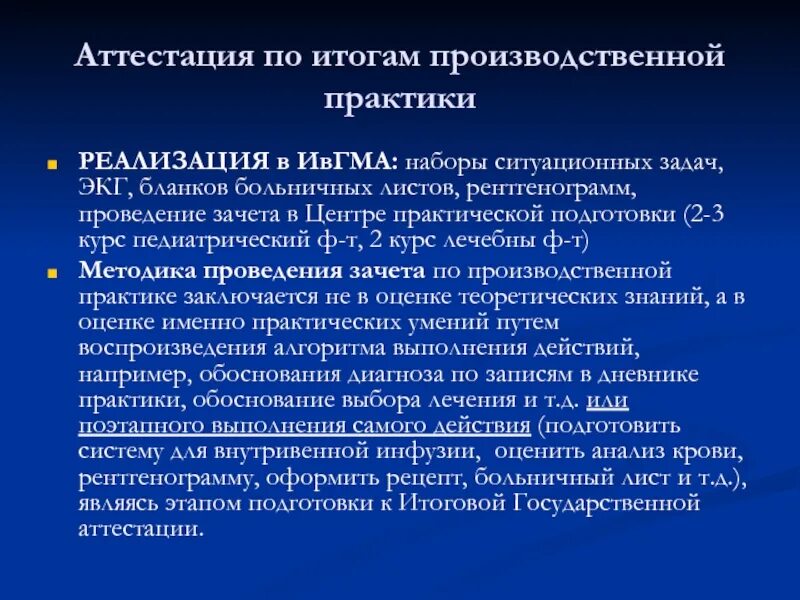 Аттестация по итогам производственной практики

РЕАЛИЗАЦИЯ в ИвГМА: наборы ситуационных задач, ЭКГ, бланков больничных листов, рентгенограмм, проведение зачета в Центре практической подготовки (2-3 курс педиатрический ф-т, 2 курс лечебны ф-т)

Методика проведения зачета по производственной практике заключается не в оценке теоретических знаний, а в оценке именно практических умений путем воспроизведения алгоритма выполнения действий, например, обоснования диагноза по записям в дневнике практики, обоснование выбора лечения и т.д. или поэтапного выполнения самого действия (подготовить систему для внутривенной инфузии, оценить анализ крови, рентгенограмму, оформить рецепт, больничный лист и т.д.), являясь этапом подготовки к Итоговой Государственной аттестации.